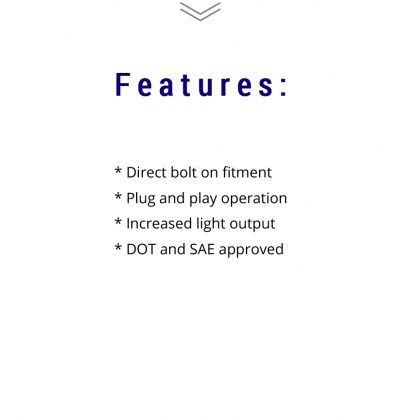 Features:

* Direct bolt on fitment
* Plug and play operation
* Increased light output
* DOT and SAE approved